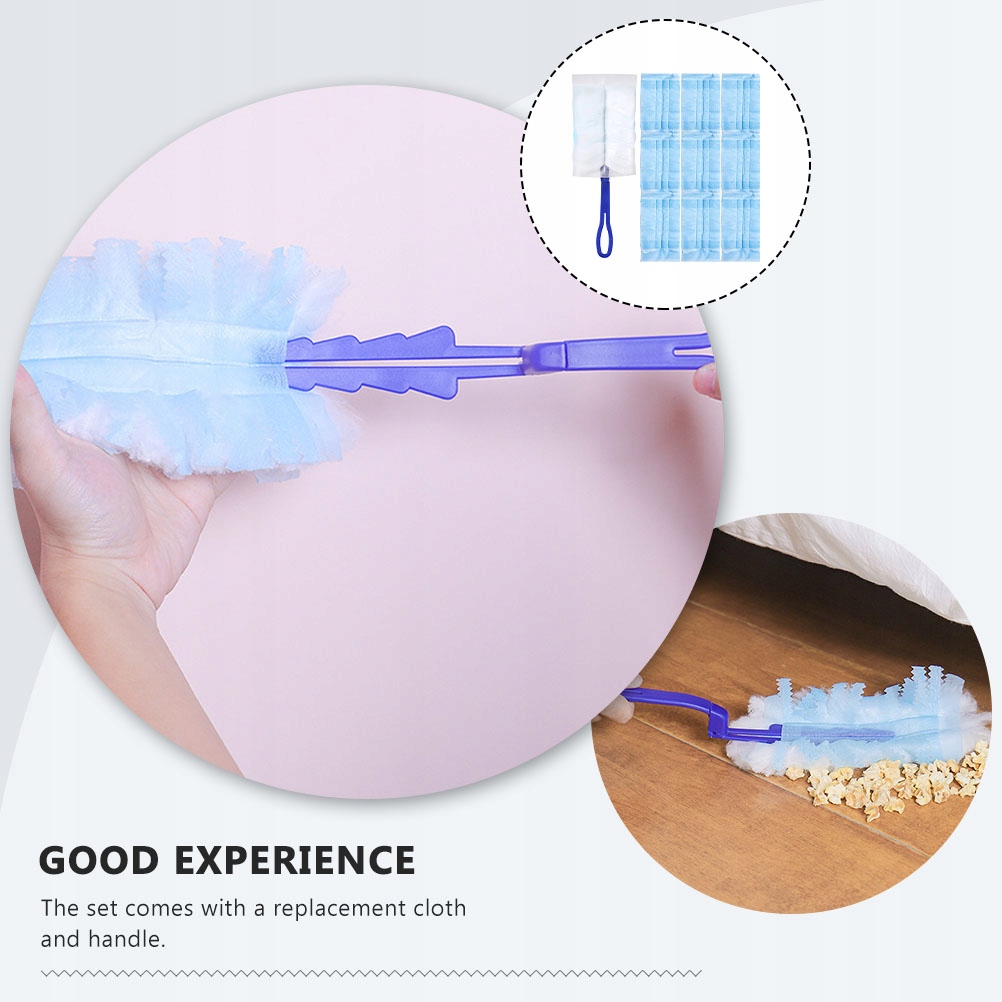 GOOD EXPERIENCE

The set comes with a replacement cloth and handle.